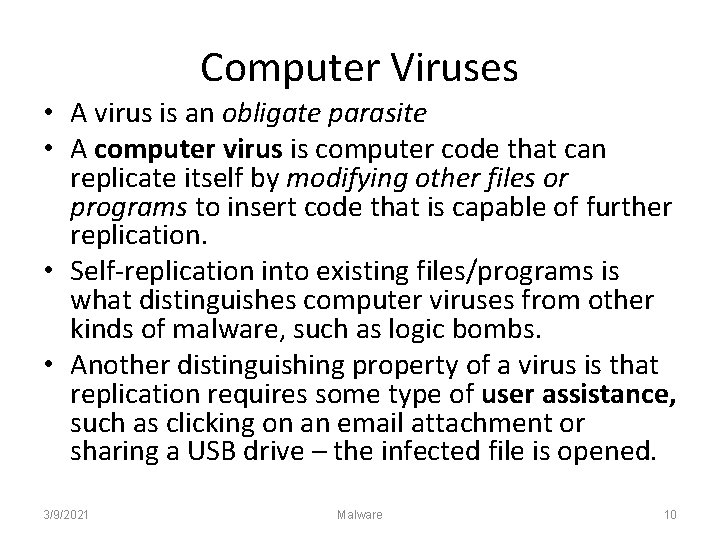 Computer Viruses

• A virus is an obligate parasite
• A computer virus is computer code that can replicate itself by modifying other files or programs to insert code that is capable of further replication.
• Self-replication into existing files/programs is what distinguishes computer viruses from other kinds of malware, such as logic bombs.
• Another distinguishing property of a virus is that replication requires some type of user assistance, such as clicking on an email attachment or sharing a USB drive – the infected file is opened.

3/9/2021 Malware 10